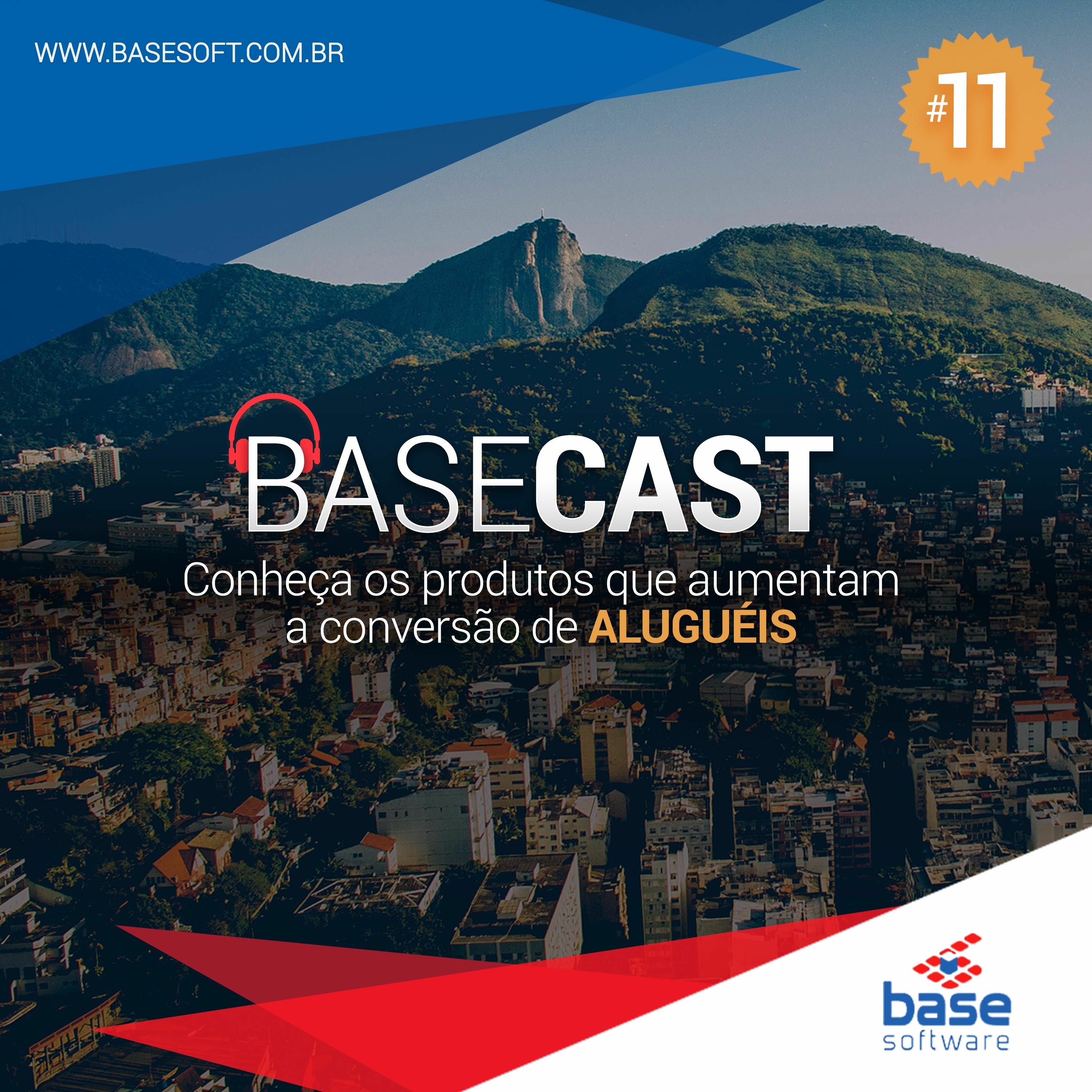 WWW.BASESOFT.COM.BR

#11

BASECAST

Conheça os produtos que aumentam a conversão de ALUGUÉIS

base
software